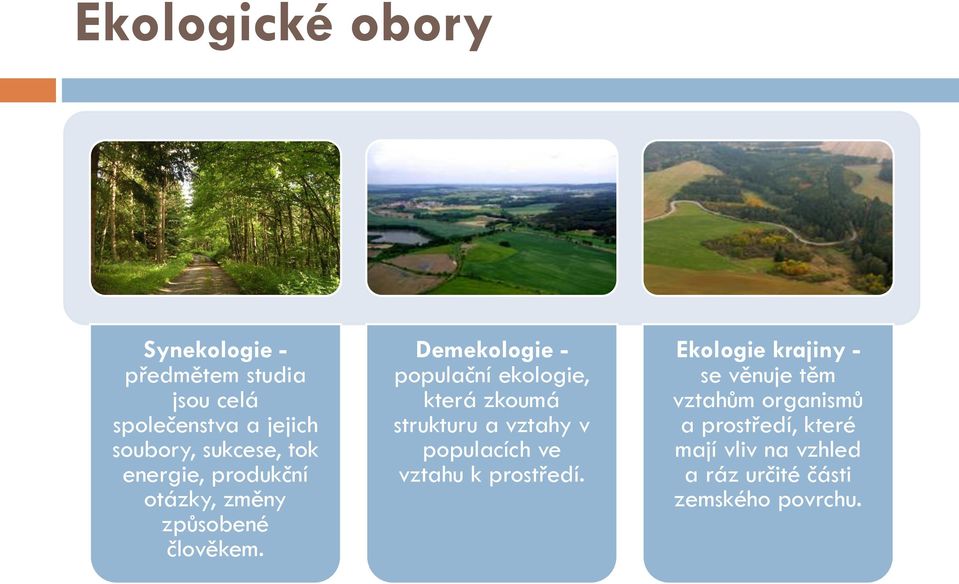 Ekologické obory

Synekologie - předmětem studia jsou celá společenstva a jejich soubory, sukcese, tok energie, produkční otázky, změny způsobené člověkem.

Demekologie - populační ekologie, která zkoumá strukturu a vztahy v populacích ve vztahu k prostředí.

Ekologie krajiny - se věnuje těm vztahům organismů a prostředí, které mají vliv na vzhled a ráz určité části zemského povrchu.